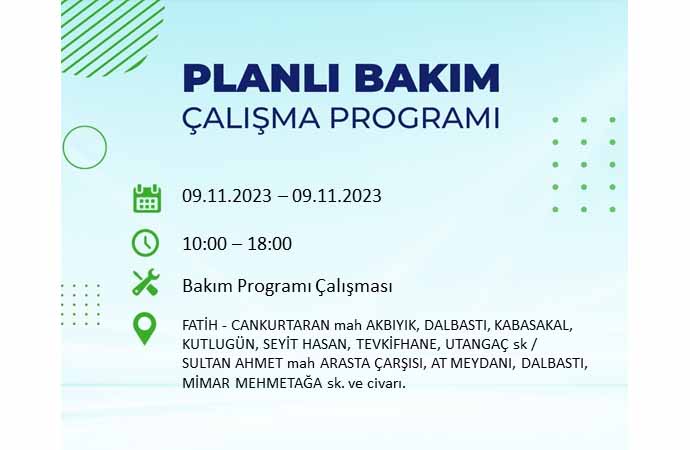 PLANLI BAKIM
ÇALIŞMA PROGRAMI

09.11.2023 – 09.11.2023

10:00 – 18:00

Bakım Programı Çalışması

FATİH - CANKURTARAN mah AKBIYIK, DALBASTI, KABASAKAL, KUTLUGÜN, SEYİT HASAN, TEVKİFHANE, UTANGAÇ sk / SULTAN AHMET mah ARASTA ÇARŞISI, AT MEYDANI, DALBASTI, MİMAR MEHMETAĞA sk. ve civarı.